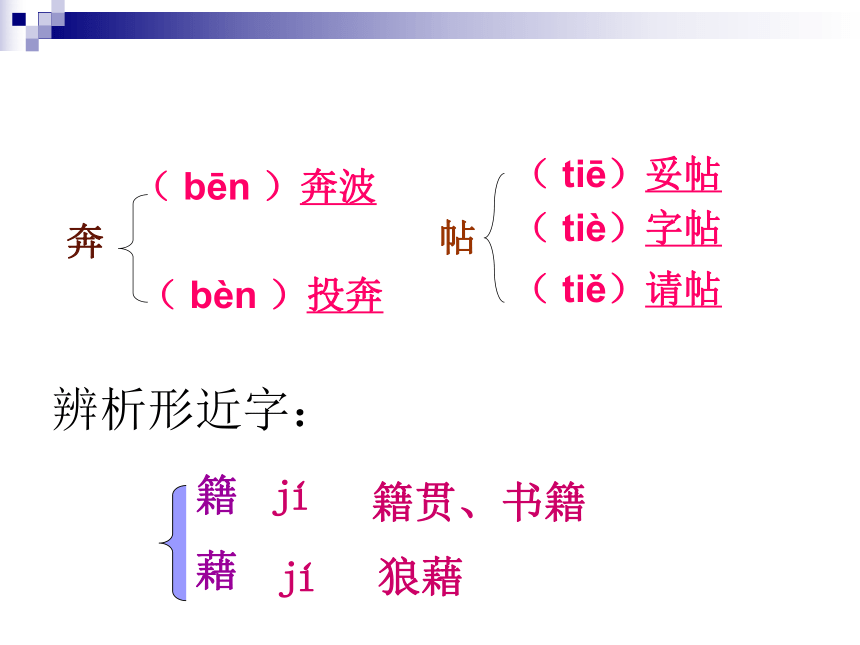 奔

（ bēn ）奔波

（ bèn ）投奔

帖

（ tiē）妥帖

（ tiè）字帖

（ tiě）请帖

辨析形近字：

籍 jí 籍贯、书籍

藉 jí 狼藉